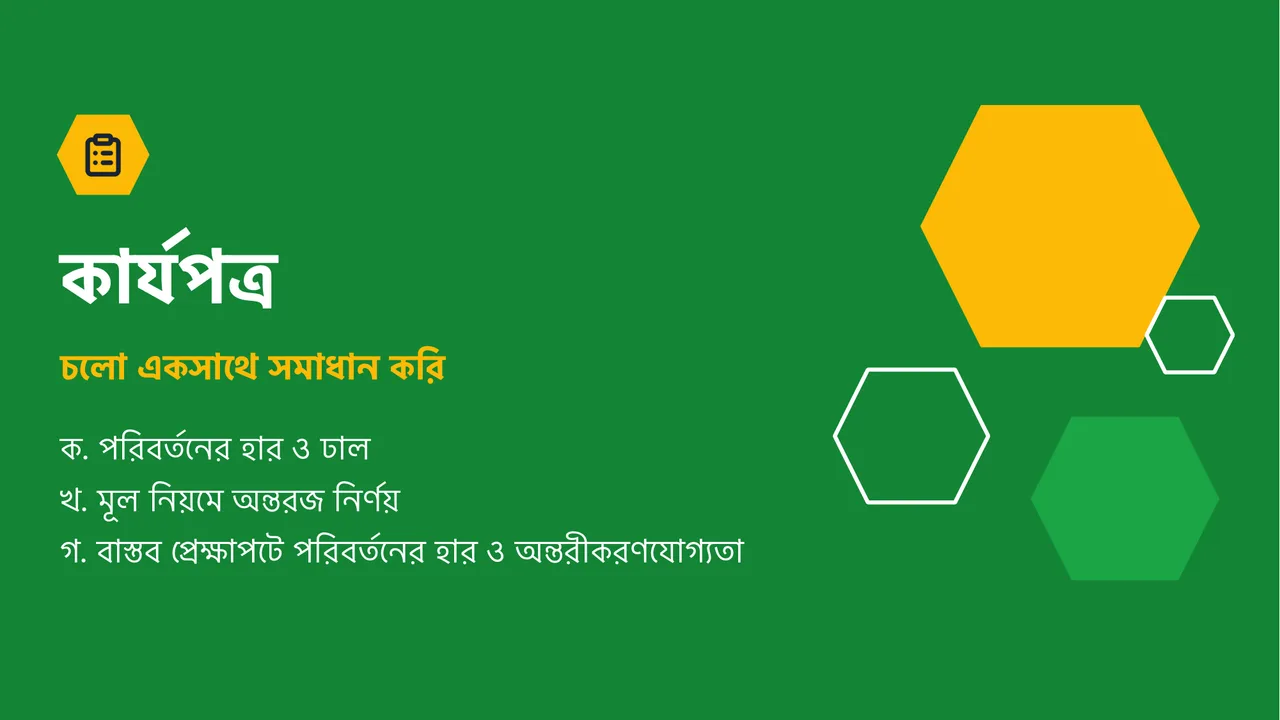 কার্যপত্র

চলো একসাথে সমাধান করি

ক. পরিবর্তনের হার ও ঢাল
খ. মূল নিয়মে অন্তরজ নির্ণয়
গ. বাস্তব প্রেক্ষাপটে পরিবর্তনের হার ও অন্তরীকরণযোগ্যতা